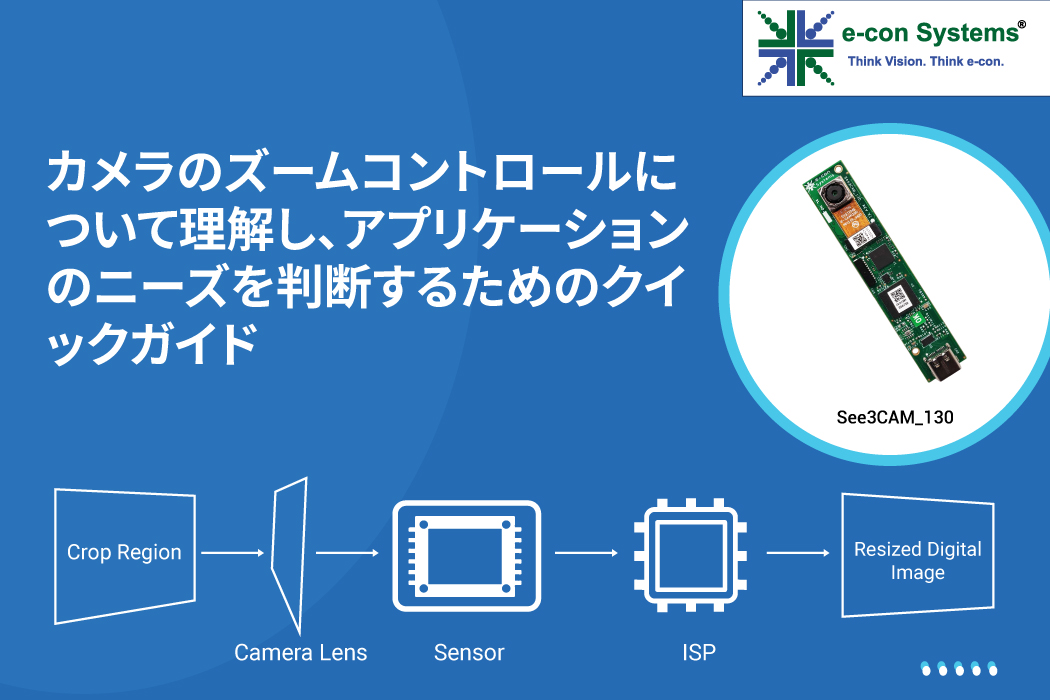 e-con Systems®
Think Vision. Think e-con.

カメラのズームコントロールについて理解し、アプリケーションのニーズを判断するためのクイックガイド

See3CAM_130

Crop Region

Camera Lens

Sensor

ISP

Resized Digital Image